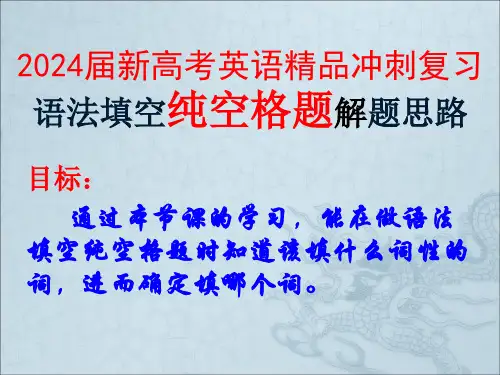 2024届新高考英语精品冲刺复习
语法填空纯空格题解题思路

目标：

通过本节课的学习，能在做语法填空纯空格题时知道该填什么词性的词，进而确定填哪个词。